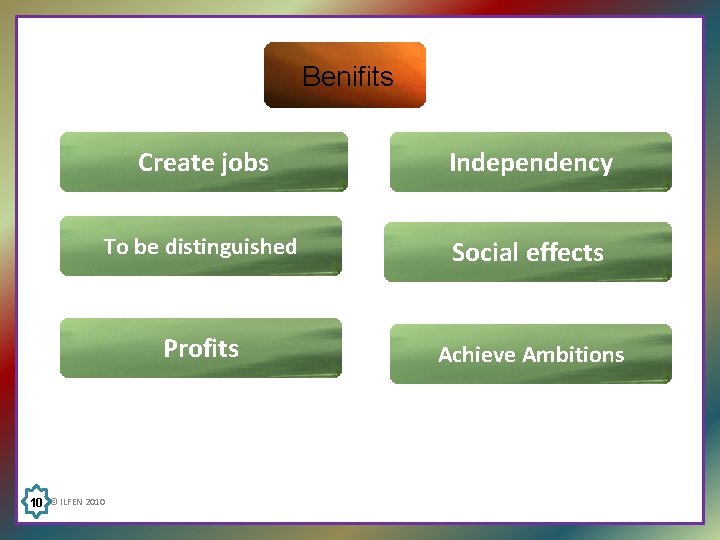 Benifits

Create jobs

Independency

To be distinguished

Social effects

Profits

Achieve Ambitions

10 © ILFEN 2010